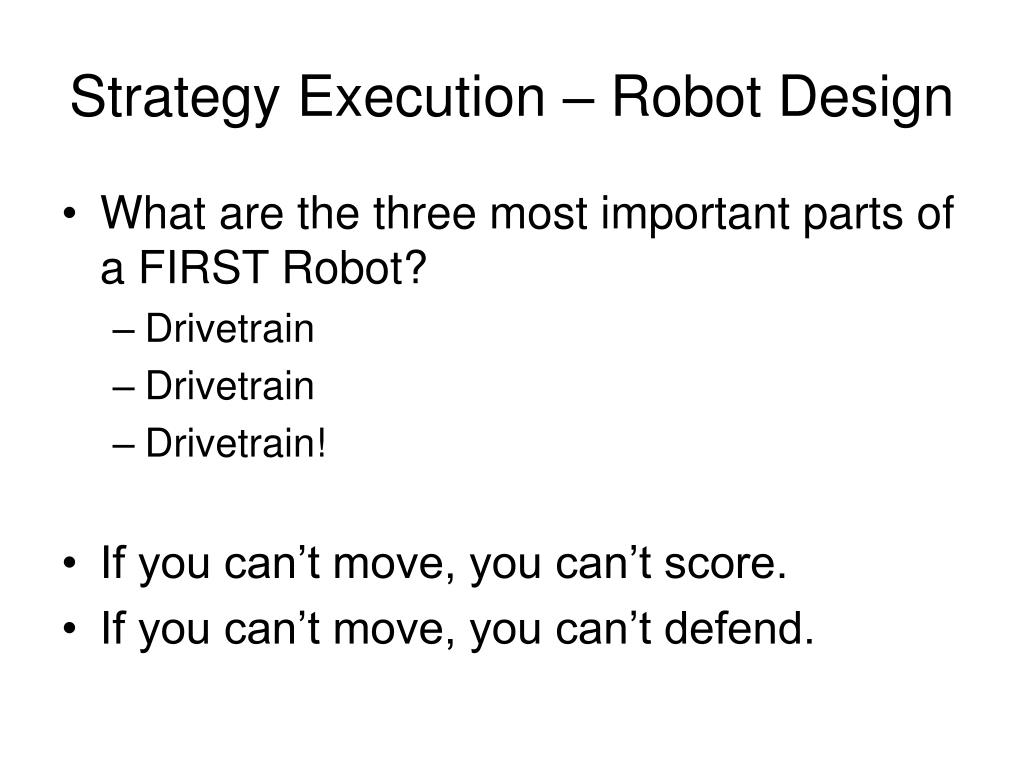 Strategy Execution – Robot Design

• What are the three most important parts of a FIRST Robot?
– Drivetrain
– Drivetrain
– Drivetrain!

• If you can’t move, you can’t score.
• If you can’t move, you can’t defend.